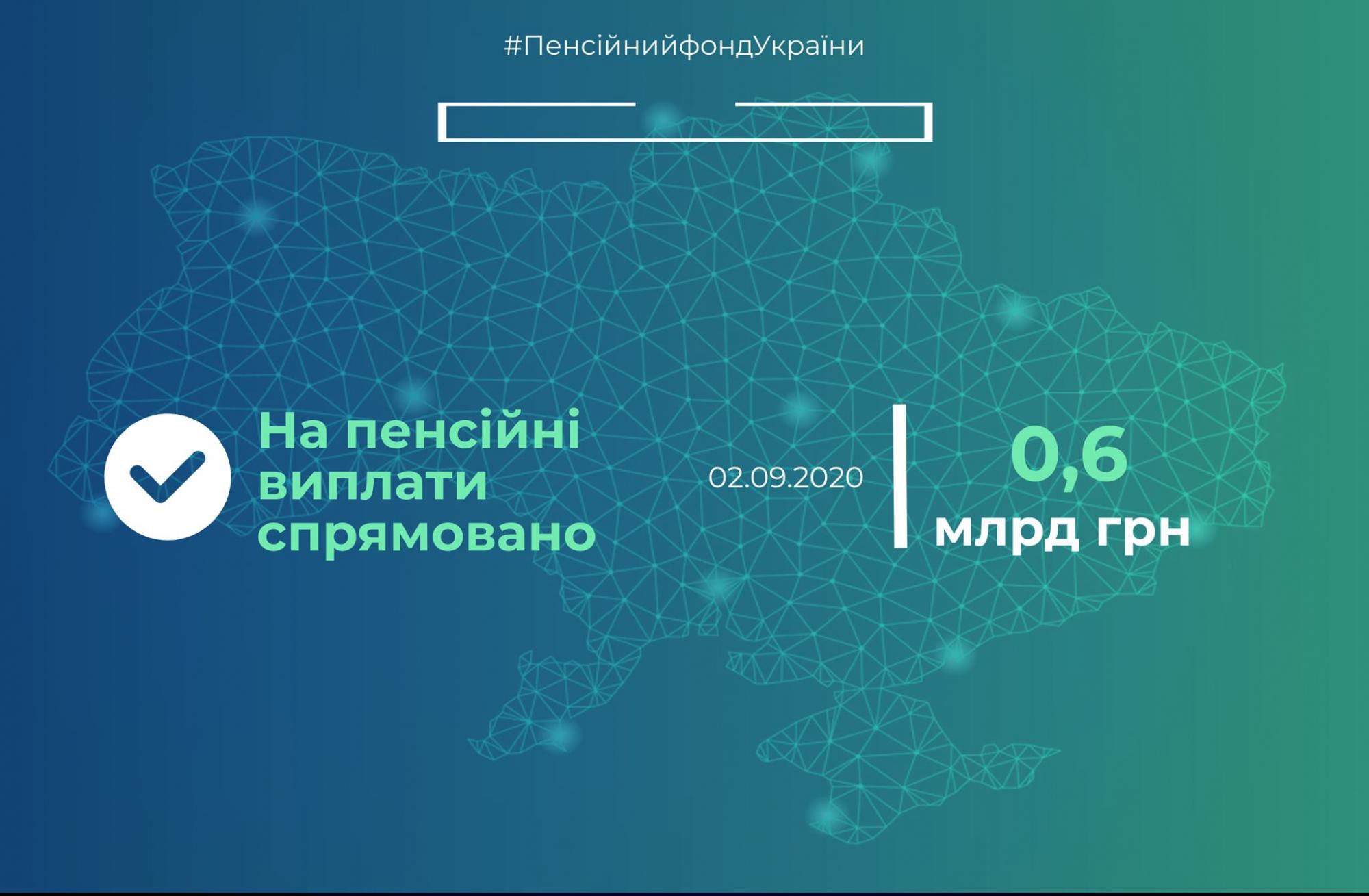 #ПенсійнийфондУкраїни

На пенсійні виплати спрямовано

02.09.2020

0,6 млрд грн